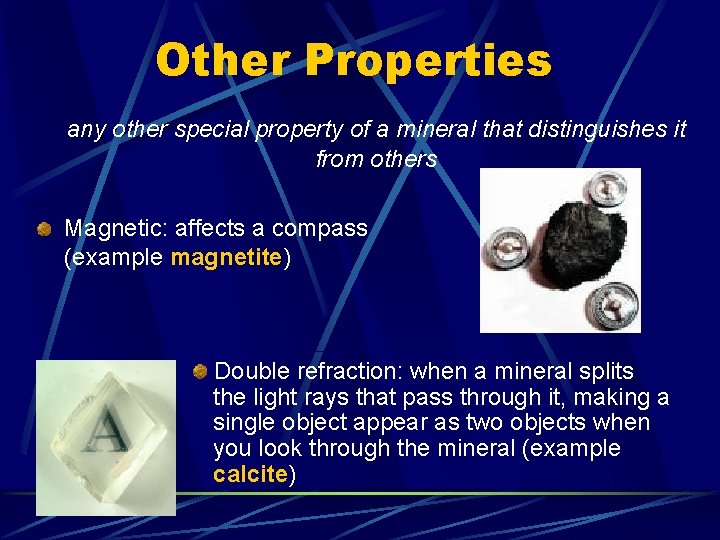 Other Properties

any other special property of a mineral that distinguishes it from others

Magnetic: affects a compass (example magnetite)

A

Double refraction: when a mineral splits the light rays that pass through it, making a single object appear as two objects when you look through the mineral (example calcite)